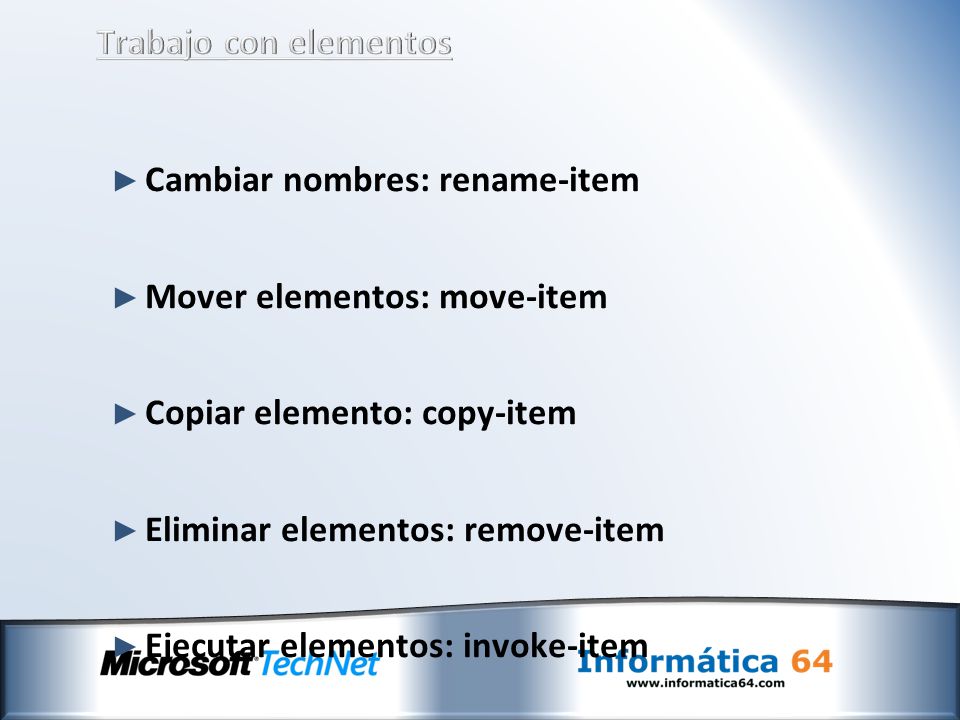 Trabajo con elementos

► Cambiar nombres: rename-item

► Mover elementos: move-item

► Copiar elemento: copy-item

► Eliminar elementos: remove-item

► Ejecutar elementos: invoke-item

Microsoft TechNet

Informática 64
www.informatica64.com